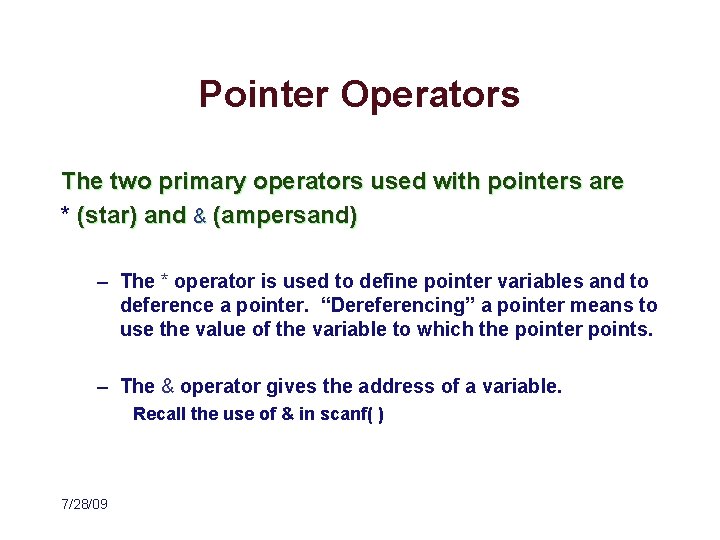 Pointer Operators

The two primary operators used with pointers are * (star) and & (ampersand)

– The * operator is used to define pointer variables and to deference a pointer. “Dereferencing” a pointer means to use the value of the variable to which the pointer points.

– The & operator gives the address of a variable.
Recall the use of & in scanf( )

7/28/09